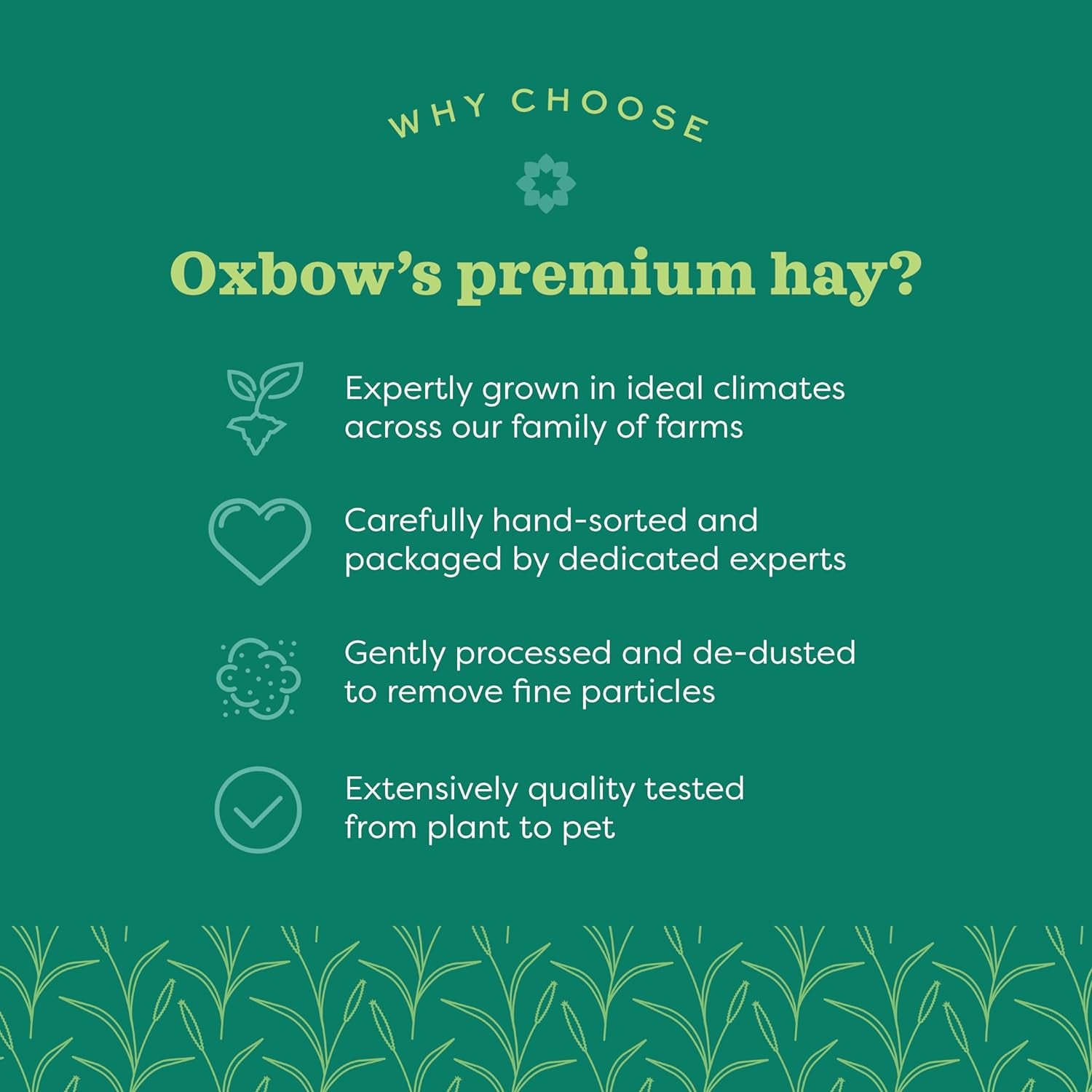 WHY CHOOSE

Oxbow's premium hay?

Expertly grown in ideal climates across our family of farms

Carefully hand-sorted and packaged by dedicated experts

Gently processed and de-dusted to remove fine particles

Extensively quality tested from plant to pet